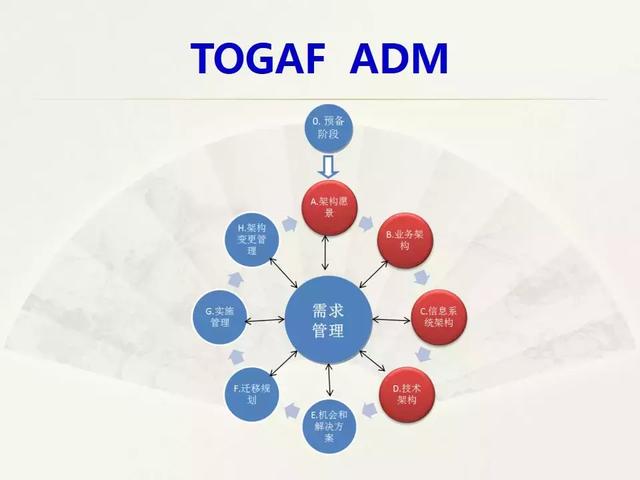 TOGAF ADM

0. 预备阶段

A.架构愿景

B.业务架构

C.信息系统架构

D.技术架构

E.机会和解决方案

F.迁移规划

G.实施管理

H.架构变更管理

需求管理